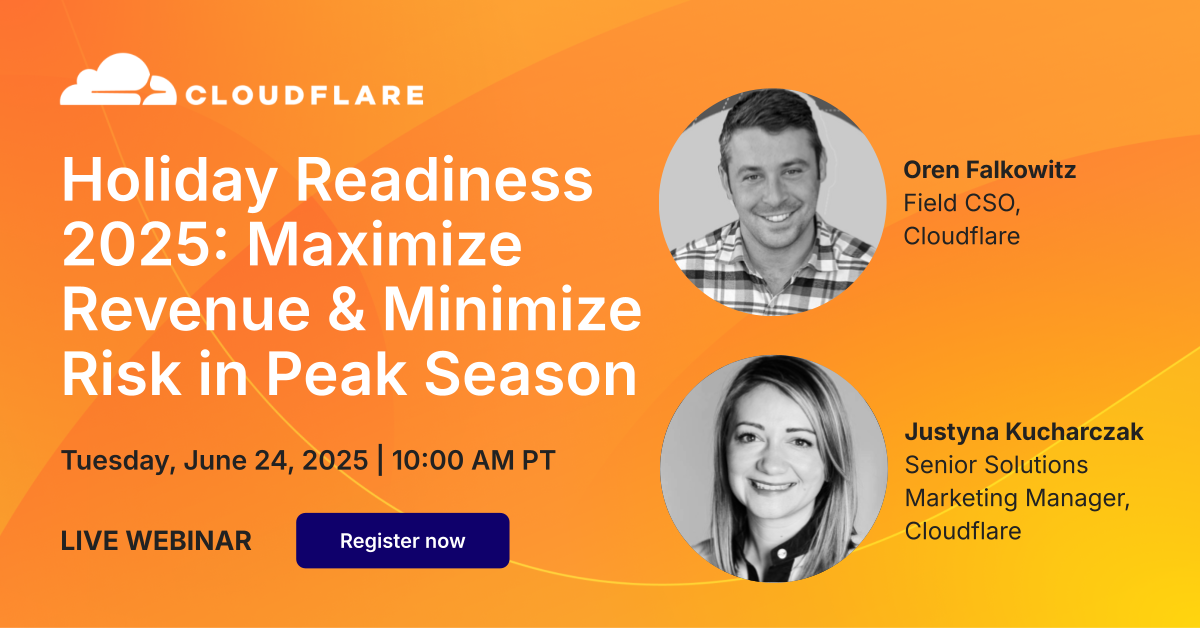 CLOUDFLARE

Holiday Readiness 2025: Maximize Revenue & Minimize Risk in Peak Season

Tuesday, June 24, 2025 | 10:00 AM PT

LIVE WEBINAR

Register now

Oren Falkowitz
Field CSO, Cloudflare

Justyna Kucharczak
Senior Solutions Marketing Manager, Cloudflare